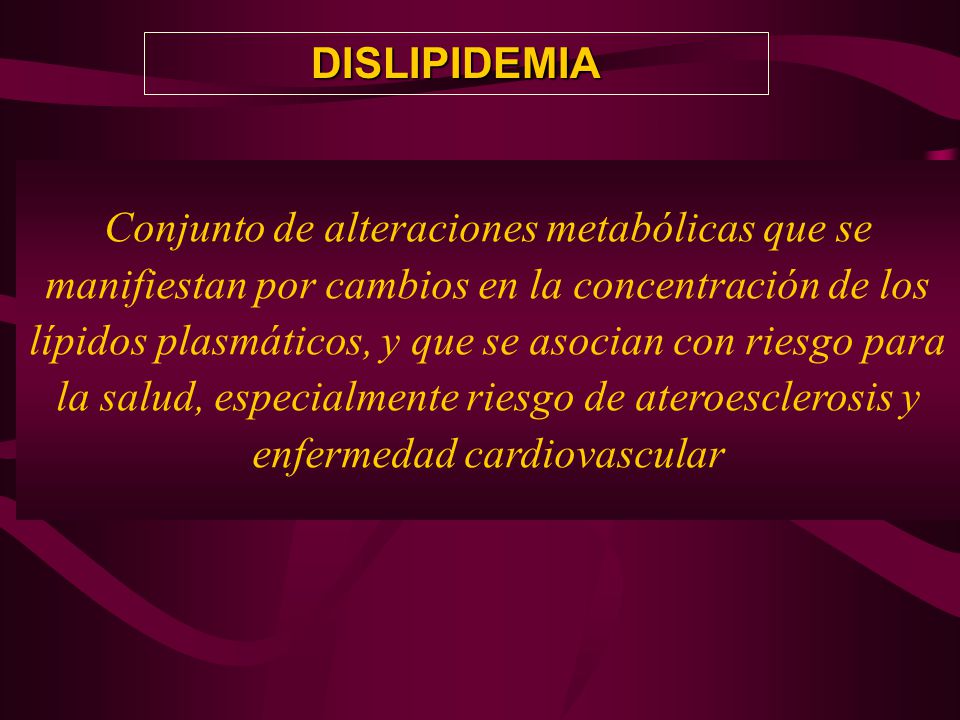 DISLIPIDEMIA

Conjunto de alteraciones metabólicas que se manifiestan por cambios en la concentración de los lípidos plasmáticos, y que se asocian con riesgo para la salud, especialmente riesgo de ateroesclerosis y enfermedad cardiovascular